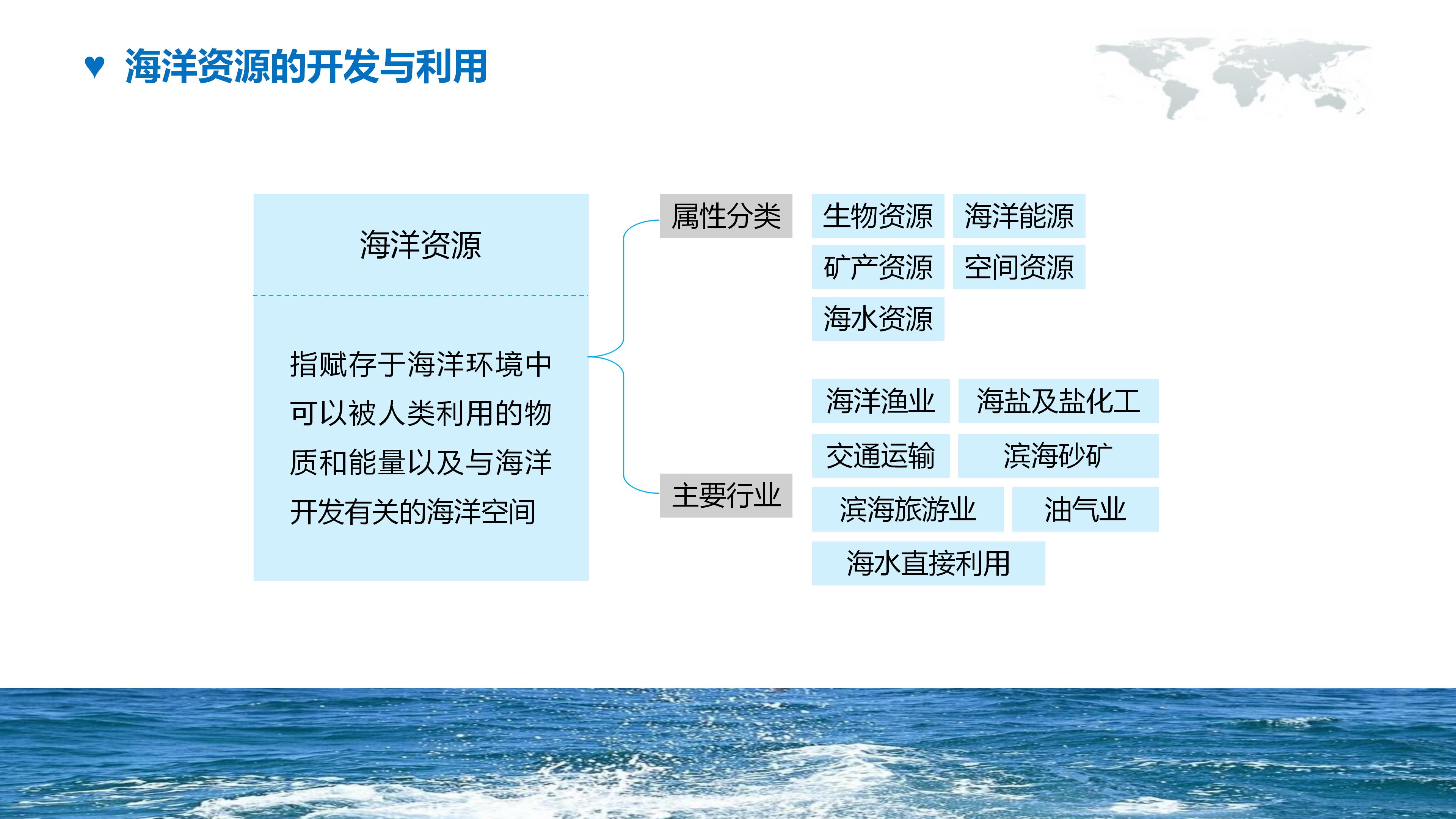 ♥ 海洋资源的开发与利用

海洋资源

指赋存于海洋环境中可以被人类利用的物质和能量以及与海洋开发有关的海洋空间

属性分类

生物资源 海洋能源
矿产资源 空间资源
海水资源

主要行业

海洋渔业 海盐及盐化工
交通运输 滨海砂矿
滨海旅游业 油气业
海水直接利用